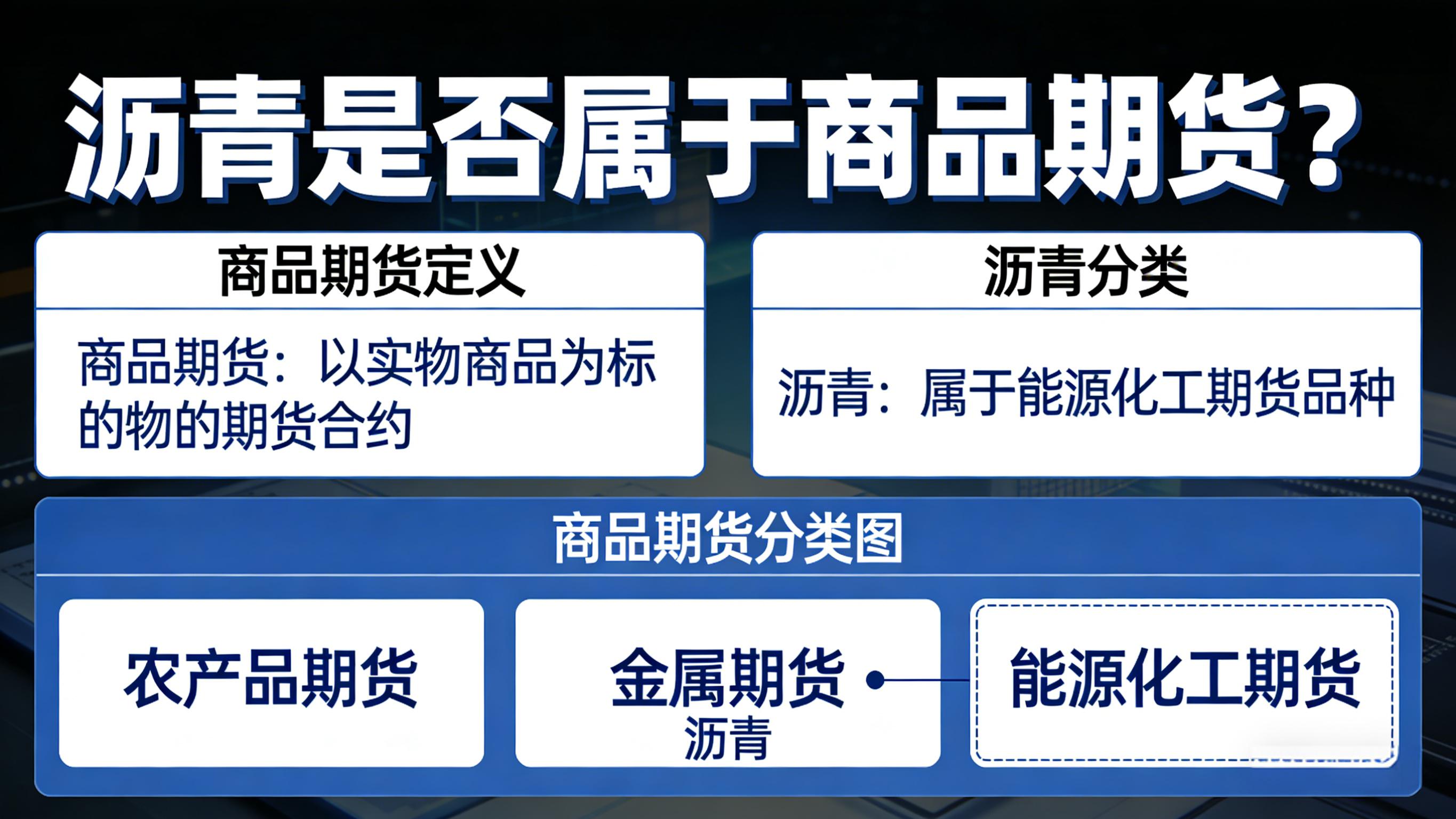 沥青是否属于商品期货？

商品期货定义

商品期货：以实物商品为标的物的期货合约

沥青分类

沥青：属于能源化工期货品种

商品期货分类图

农产品期货

金属期货
沥青

能源化工期货